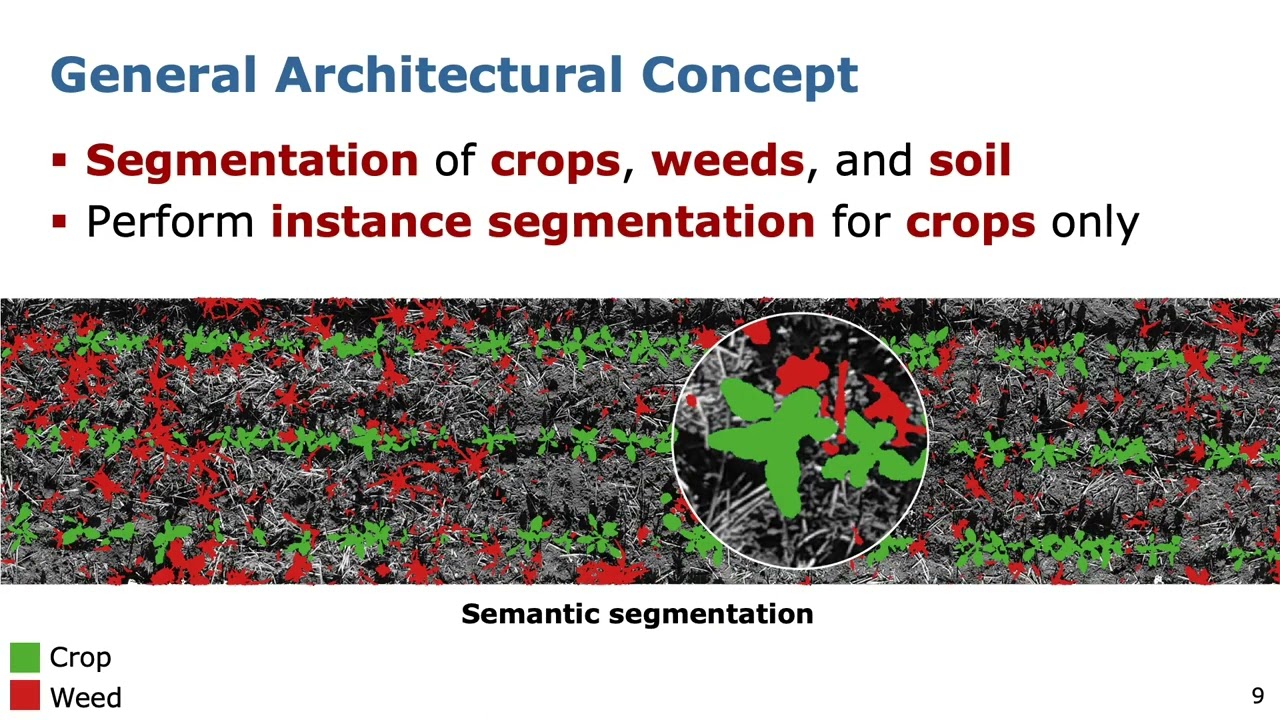 General Architectural Concept

▪ Segmentation of crops, weeds, and soil
▪ Perform instance segmentation for crops only

Semantic segmentation

Crop
Weed

9